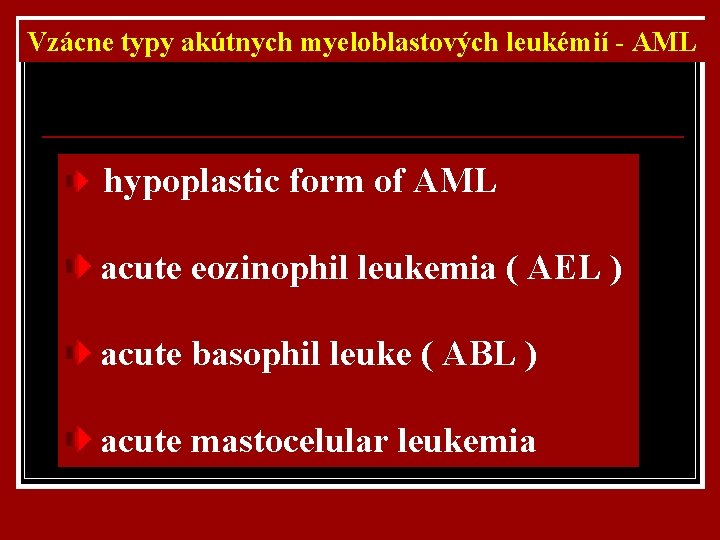 Vzácne typy akútnych myeloblastových leukémií - AML

hypoplastic form of AML

acute eozinophil leukemia ( AEL )

acute basophil leuke ( ABL )

acute mastocelular leukemia